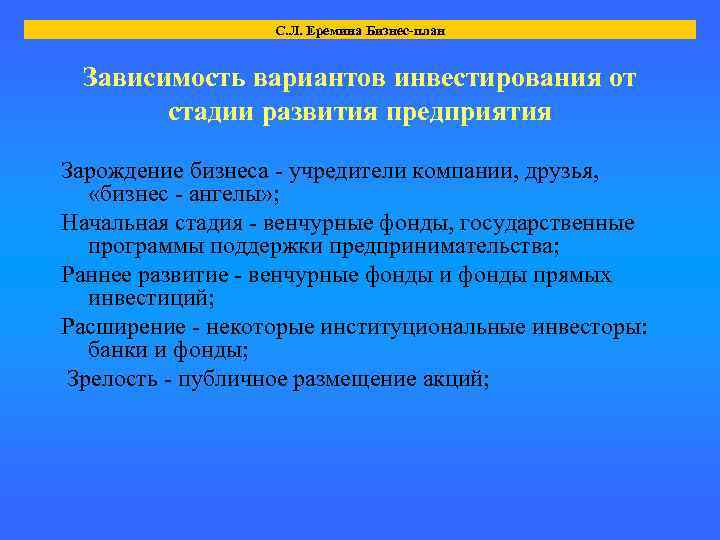 С.Л. Еремина Бизнес-план

Зависимость вариантов инвестирования от стадии развития предприятия

Зарождение бизнеса - учредители компании, друзья, «бизнес - ангелы»;

Начальная стадия - венчурные фонды, государственные программы поддержки предпринимательства;

Раннее развитие - венчурные фонды и фонды прямых инвестиций;

Расширение - некоторые институциональные инвесторы: банки и фонды;

Зрелость - публичное размещение акций;